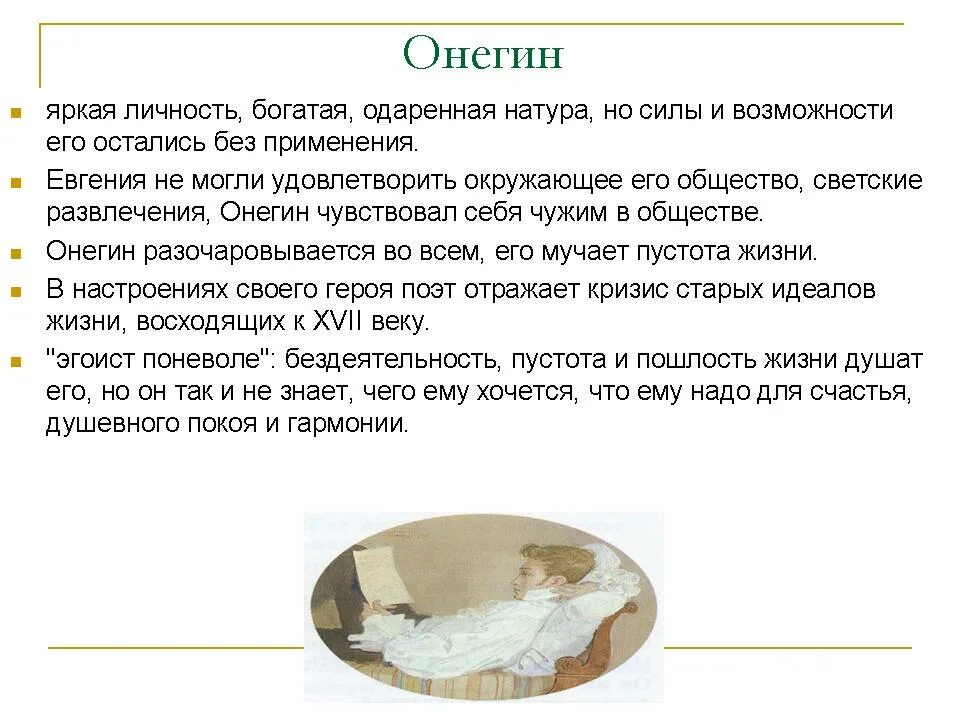 Онегин

яркая личность, богатая, одаренная натура, но силы и возможности его остались без применения.

Евгения не могли удовлетворить окружающее его общество, светские развлечения, Онегин чувствовал себя чужим в обществе.

Онегин разочаровывается во всем, его мучает пустота жизни.

В настроениях своего героя поэт отражает кризис старых идеалов жизни, восходящих к XVII веку.

"эгоист поневоле": бездеятельность, пустота и пошлость жизни душат его, но он так и не знает, чего ему хочется, что ему надо для счастья, душевного покоя и гармонии.